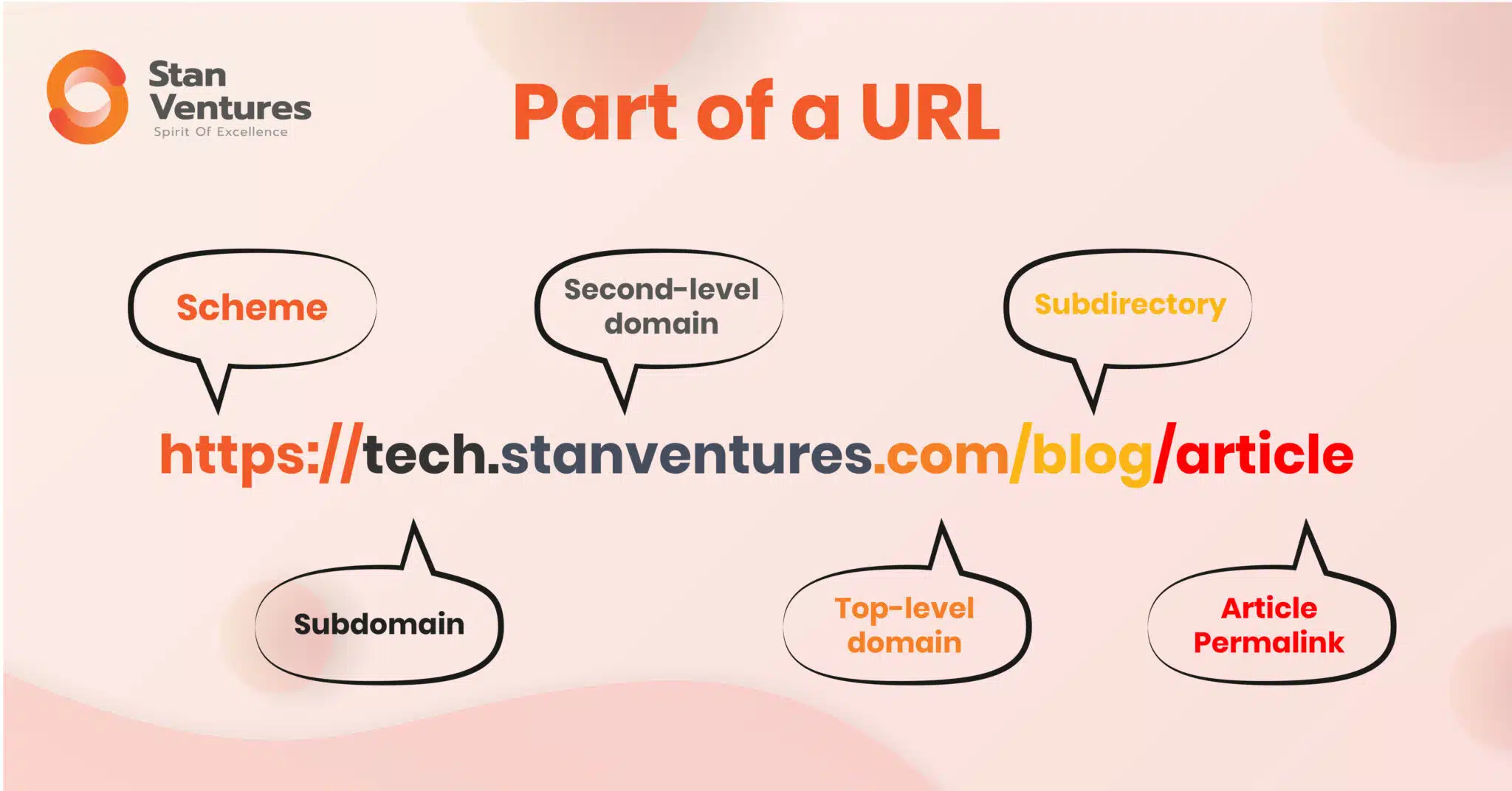 Stan Ventures
Spirit Of Excellence

Part of a URL

Scheme

Second-level domain

Subdirectory

https://tech.stanventures.com/blog/article

Subdomain

Top-level domain

Article Permalink